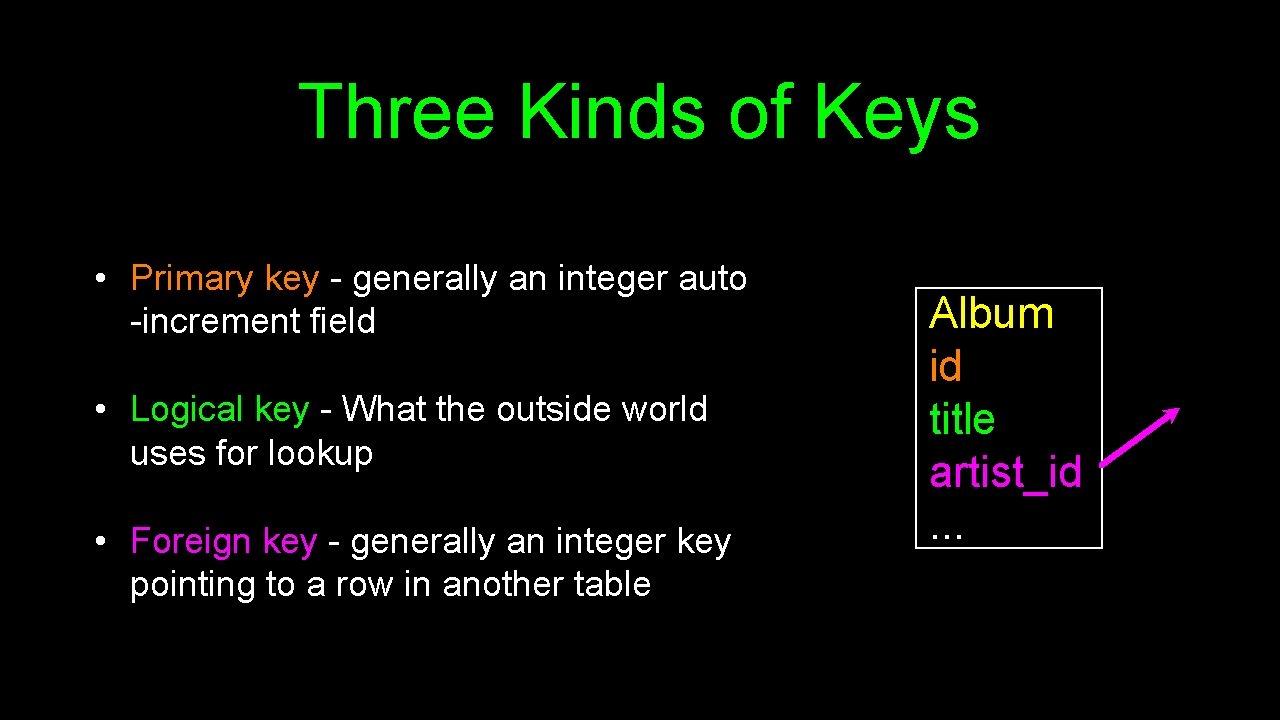 Three Kinds of Keys

• Primary key - generally an integer auto -increment field

• Logical key - What the outside world uses for lookup

• Foreign key - generally an integer key pointing to a row in another table

Album
id
title
artist_id
...